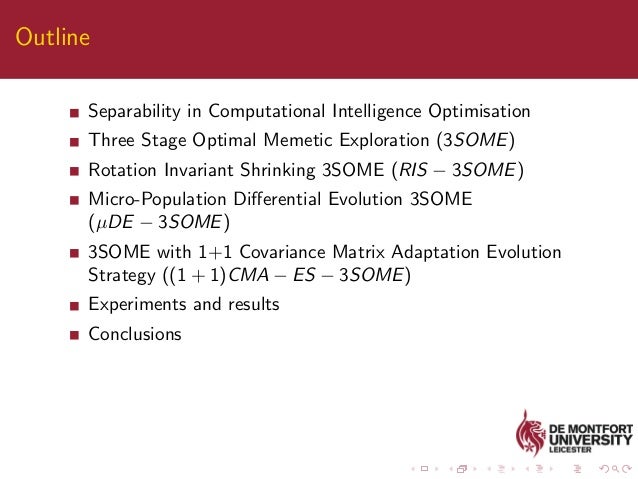 Outline

- Separability in Computational Intelligence Optimisation
- Three Stage Optimal Memetic Exploration ($3SOME$)
- Rotation Invariant Shrinking 3SOME ($RIS - 3SOME$)
- Micro-Population Differential Evolution 3SOME ($\mu DE - 3SOME$)
- 3SOME with 1+1 Covariance Matrix Adaptation Evolution Strategy ($(1+1)CMA - ES - 3SOME$)
- Experiments and results
- Conclusions

DE MONTFORT UNIVERSITY LEICESTER